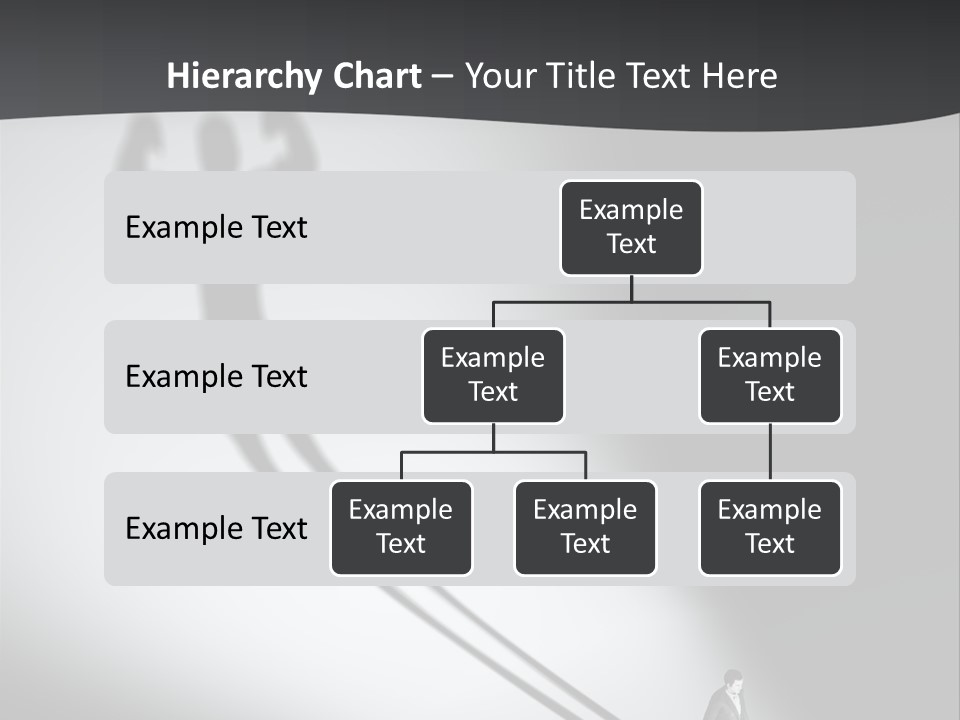 Hierarchy Chart – Your Title Text Here

Example Text

Example Text

Example Text

Example Text

Example Text

Example Text

Example Text

Example Text

Example Text